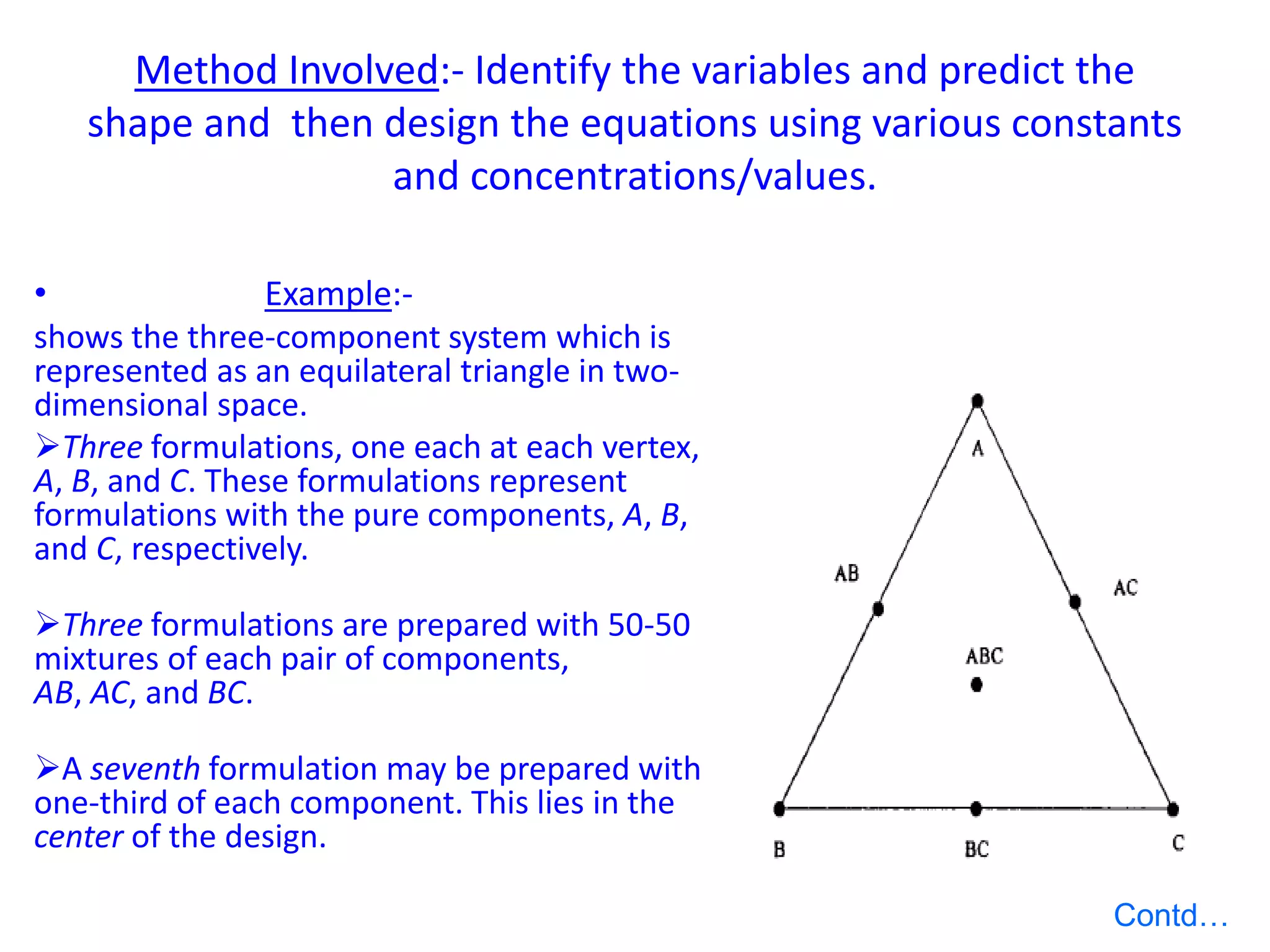 Method Involved:- Identify the variables and predict the shape and then design the equations using various constants and concentrations/values.

• Example:-

shows the three-component system which is represented as an equilateral triangle in two-dimensional space.

➢Three formulations, one each at each vertex, A, B, and C. These formulations represent formulations with the pure components, A, B, and C, respectively.

➢Three formulations are prepared with 50-50 mixtures of each pair of components, AB, AC, and BC.

➢A seventh formulation may be prepared with one-third of each component. This lies in the center of the design.

A
AB
AC
ABC
B
BC
C

Contd…